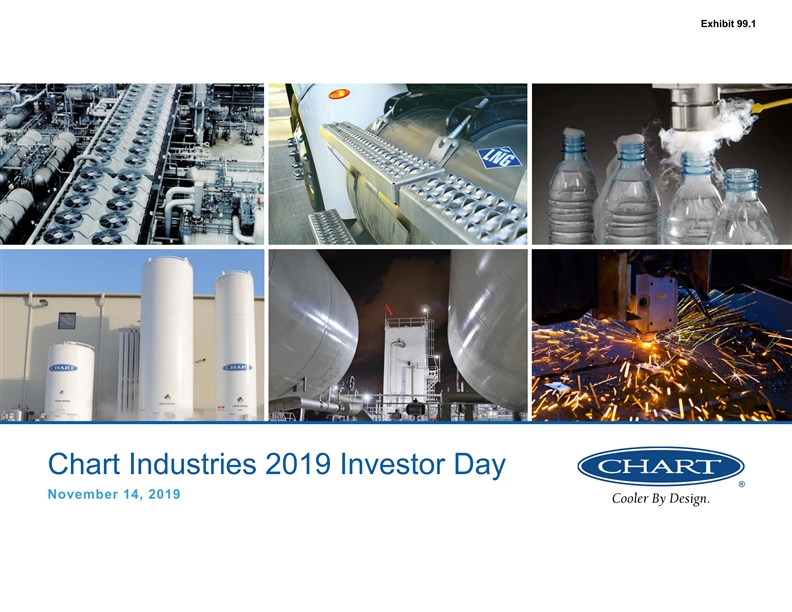 Exhibit 99.1

LNG

CHART

CHART

Chart Industries 2019 Investor Day

November 14, 2019

CHART®

Cooler By Design.